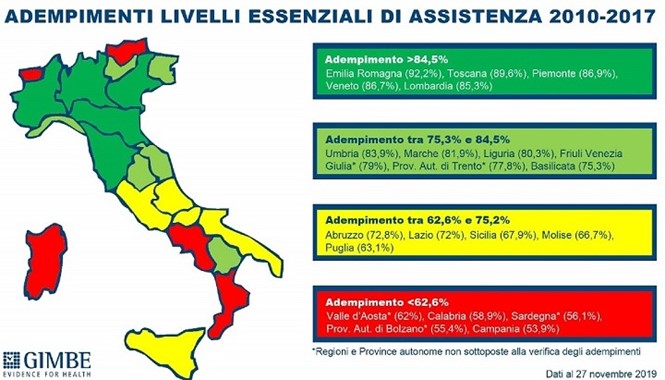 ADEMPIMENTI LIVELLI ESSENZIALI DI ASSISTENZA 2010-2017

Adempimento >84,5%
Emilia Romagna (92,2%), Toscana (89,6%), Piemonte (86,9%), Veneto (86,7%), Lombardia (85,3%)

Adempimento tra 75,3% e 84,5%
Umbria (83,9%), Marche (81,9%), Liguria (80,3%), Friuli Venezia Giulia* (79%), Prov. Aut. di Trento* (77,8%), Basilicata (75,3%)

Adempimento tra 62,6% e 75,2%
Abruzzo (72,8%), Lazio (72%), Sicilia (67,9%), Molise (66,7%), Puglia (63,1%)

Adempimento <62,6%
Valle d'Aosta* (62%), Calabria (58,9%), Sardegna* (56,1%), Prov. Aut. di Bolzano* (55,4%), Campania (53,9%)

*Regioni e Province autonome non sottoposte alla verifica degli adempimenti

GIMBE
EVIDENCE FOR HEALTH

Dati al 27 novembre 2019